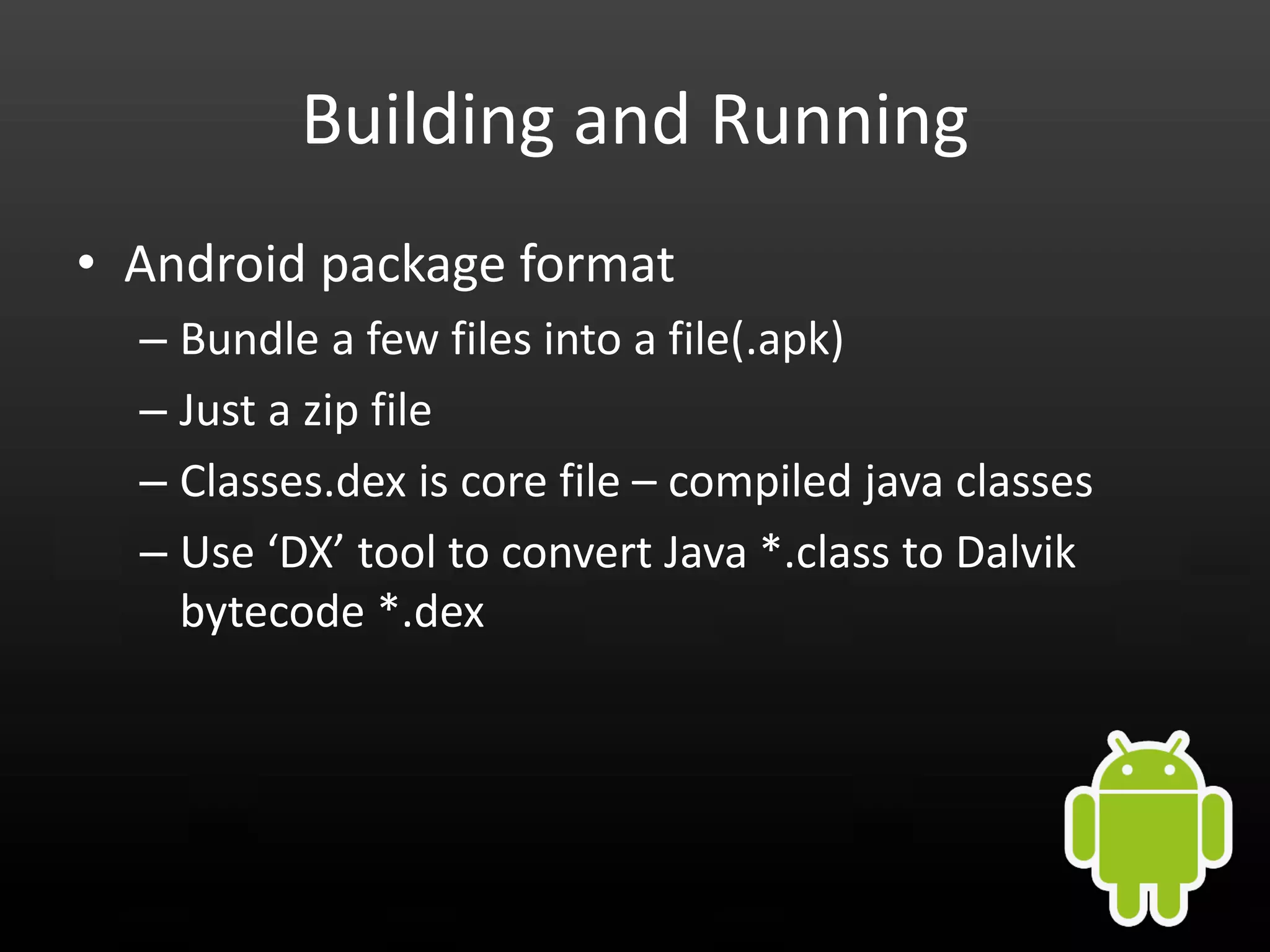 Building and Running

• Android package format
  – Bundle a few files into a file(.apk)
  – Just a zip file
  – Classes.dex is core file – compiled java classes
  – Use ‘DX’ tool to convert Java *.class to Dalvik bytecode *.dex